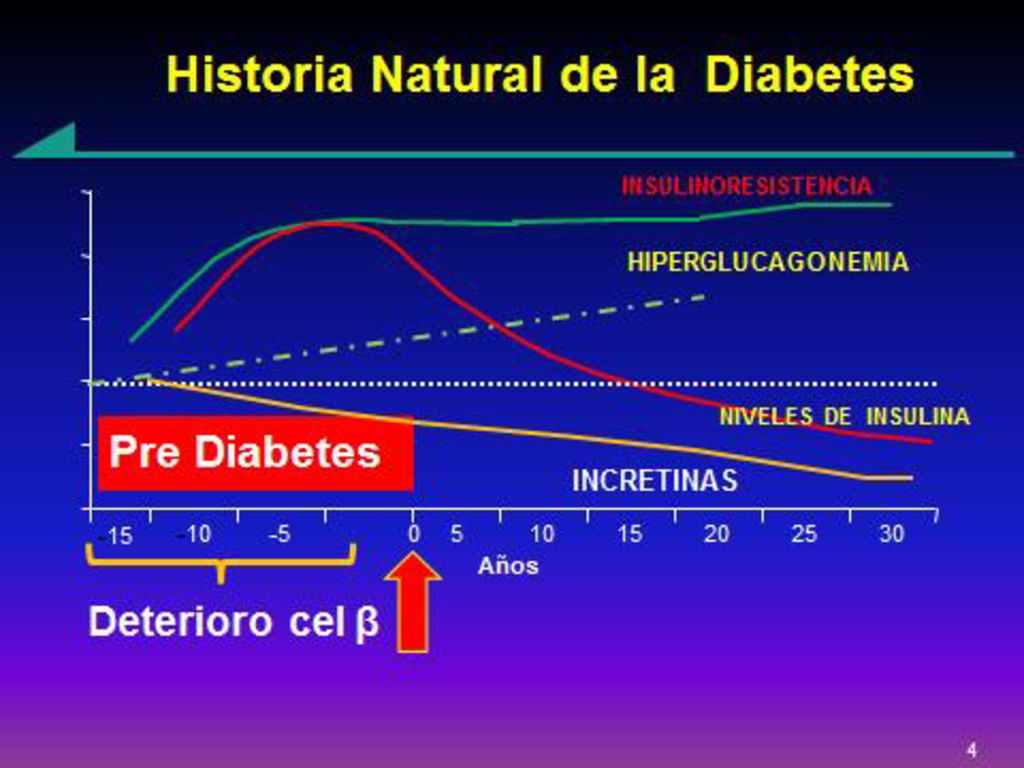 Historia Natural de la Diabetes

INSULINORESISTENCIA

HIPERGLUCAGONEMIA

NIVELES DE INSULINA

Pre Diabetes

INCRETINAS

-15 -10 -5 0 5 10 15 20 25 30

Años

Deterioro cel β

4